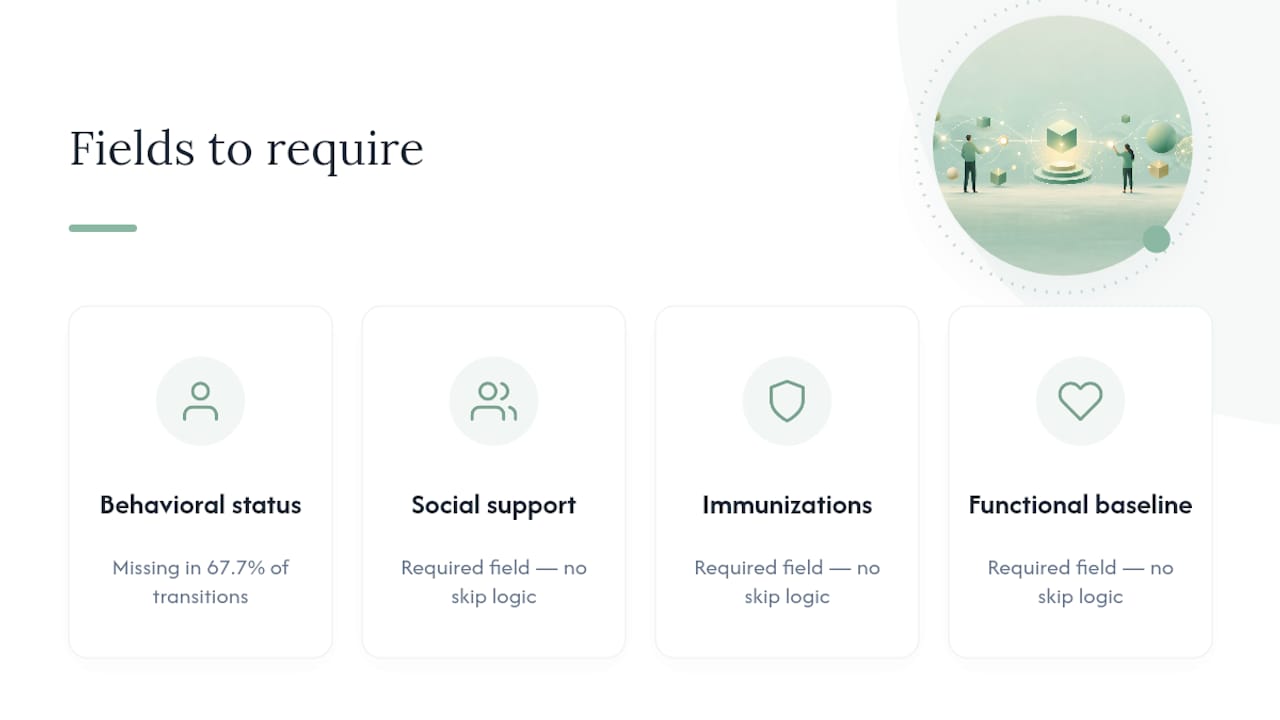 Fields to require

Behavioral status

Missing in 67.7% of transitions

Social support

Required field — no skip logic

Immunizations

Required field — no skip logic

Functional baseline

Required field — no skip logic